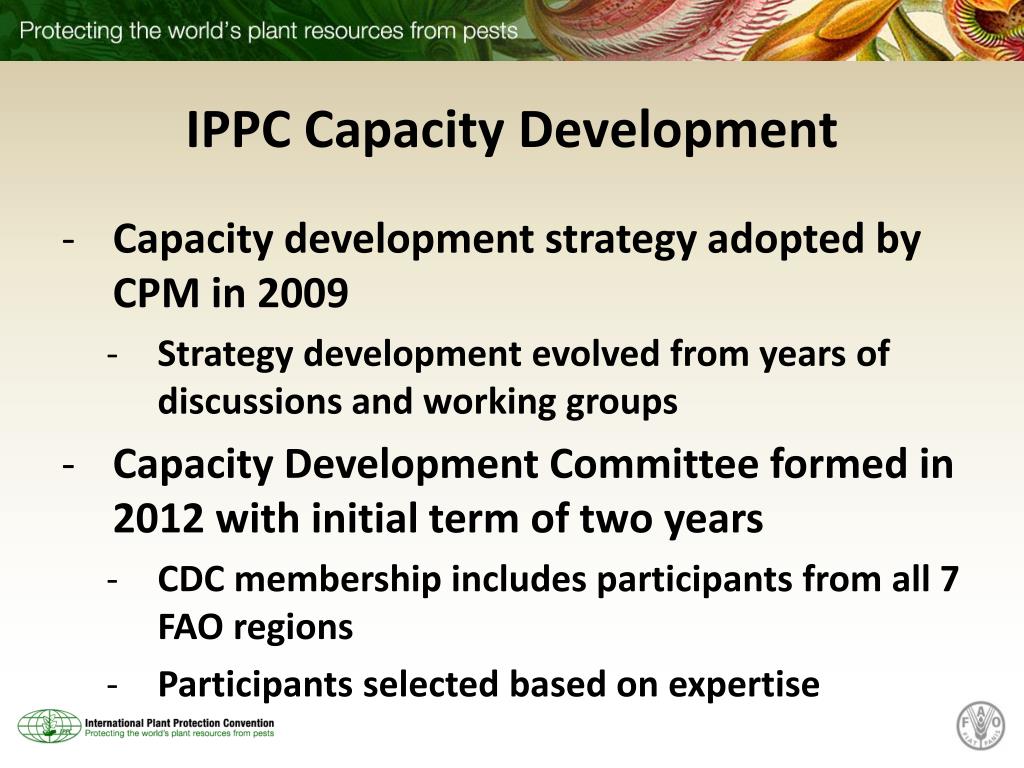 Protecting the world's plant resources from pests

IPPC Capacity Development

- Capacity development strategy adopted by CPM in 2009
  - Strategy development evolved from years of discussions and working groups
- Capacity Development Committee formed in 2012 with initial term of two years
  - CDC membership includes participants from all 7 FAO regions
  - Participants selected based on expertise

IPPC International Plant Protection Convention
Protecting the world's plant resources from pests

FAO FIAT PANIS